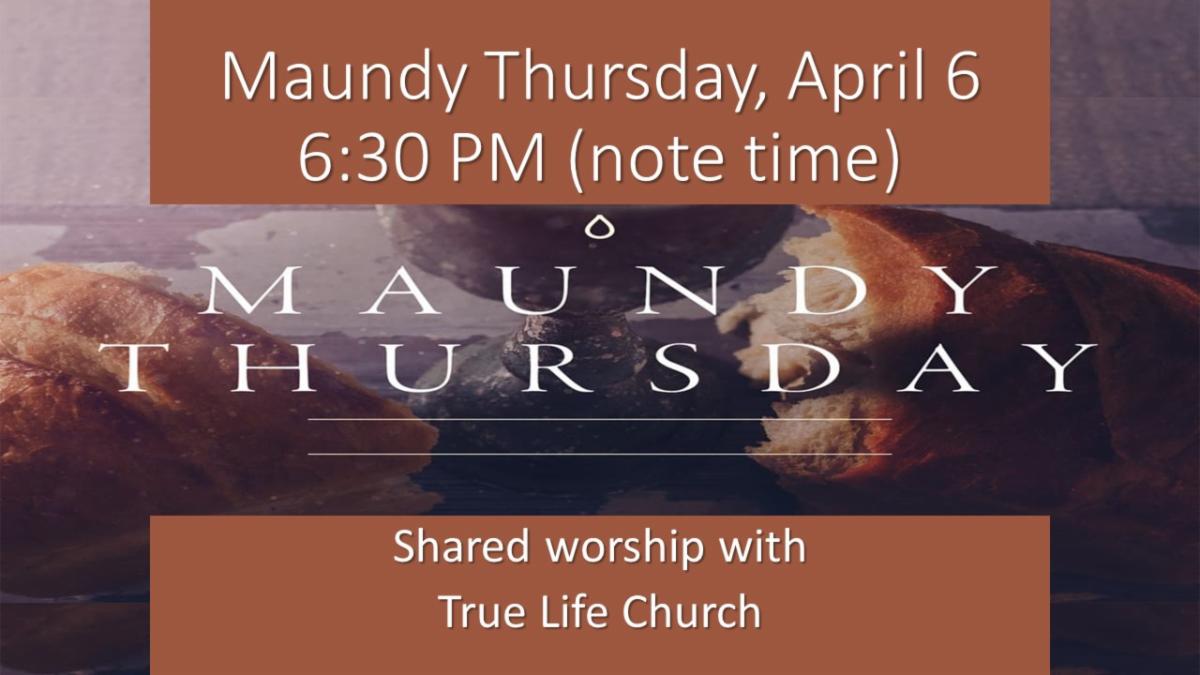 Maundy Thursday, April 6
6:30 PM (note time)

MAUNDY
THURSDAY

Shared worship with
True Life Church